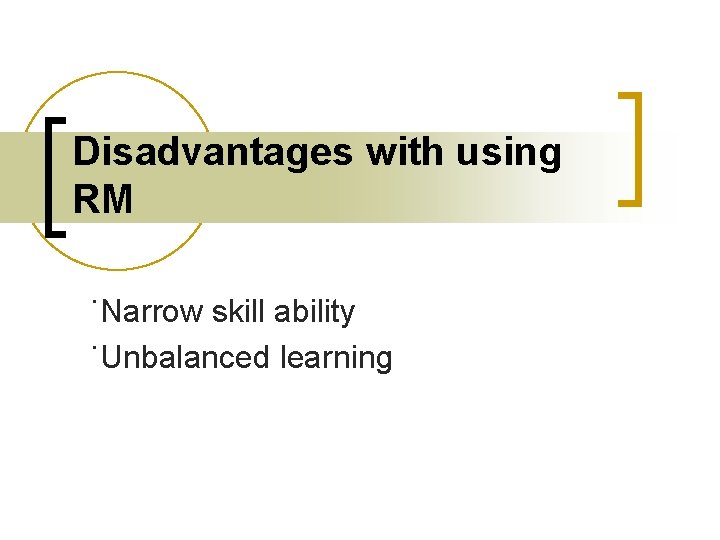 Disadvantages with using RM

˙Narrow skill ability
˙Unbalanced learning